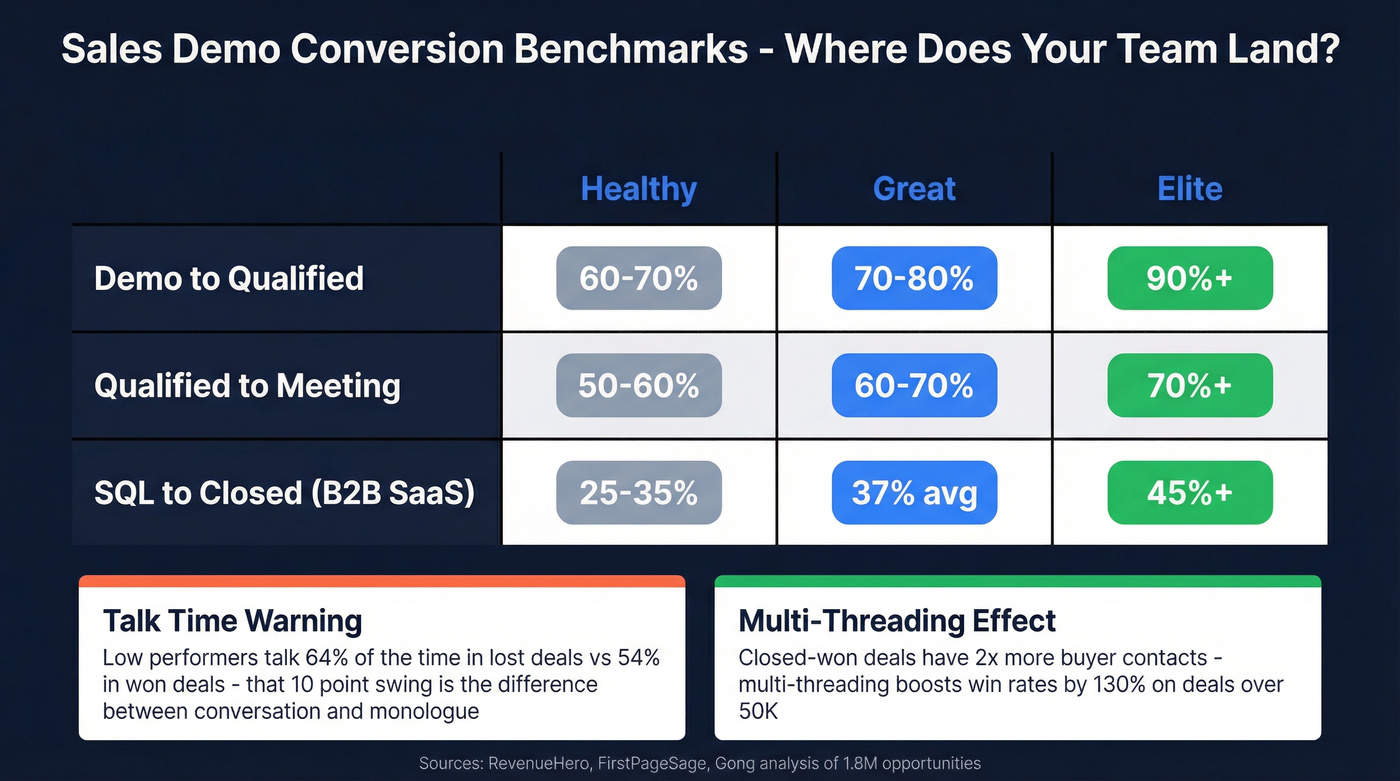 Sales Demo Conversion Benchmarks - Where Does Your Team Land?

| | Healthy | Great | Elite |
|---|---|---|---|
| Demo to Qualified | 60-70% | 70-80% | 90%+ |
| Qualified to Meeting | 50-60% | 60-70% | 70%+ |
| SQL to Closed (B2B SaaS) | 25-35% | 37% avg | 45%+ |

Talk Time Warning

Low performers talk 64% of the time in lost deals vs 54% in won deals - that 10 point swing is the difference between conversation and monologue

Multi-Threading Effect

Closed-won deals have 2x more buyer contacts - multi-threading boosts win rates by 130% on deals over 50K

Sources: RevenueHero, FirstPageSage, Gong analysis of 1.8M opportunities